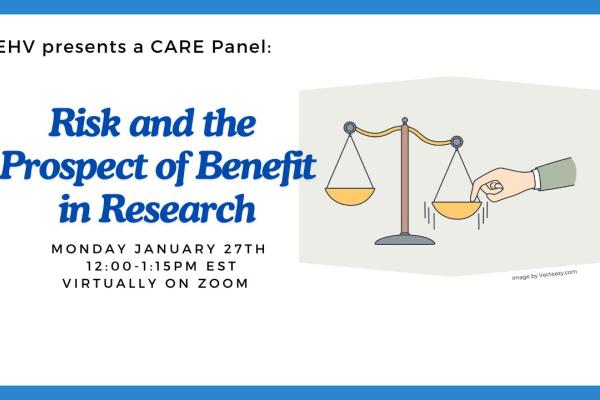 EHV presents a CARE Panel:

Risk and the Prospect of Benefit in Research

MONDAY JANUARY 27TH
12:00-1:15PM EST
VIRTUALLY ON ZOOM

Image by Vecteezy.com